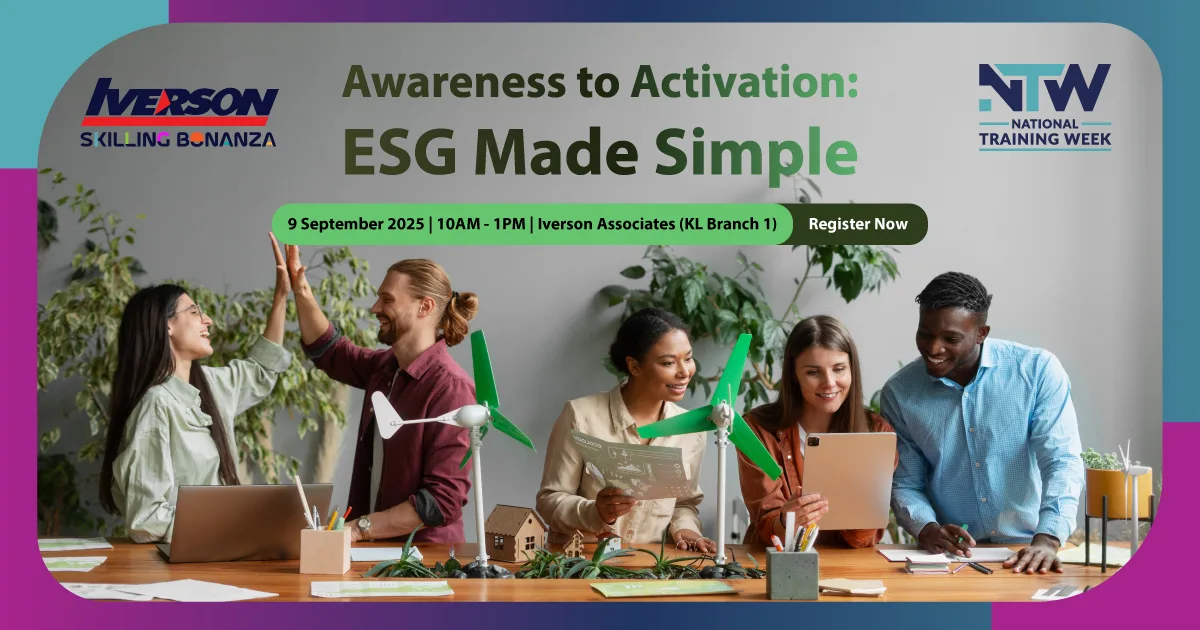 IVERSON
SKILLING BONANZA

Awareness to Activation:
ESG Made Simple

NTW
NATIONAL TRAINING WEEK

9 September 2025 | 10AM - 1PM | Iverson Associates (KL Branch 1)

Register Now